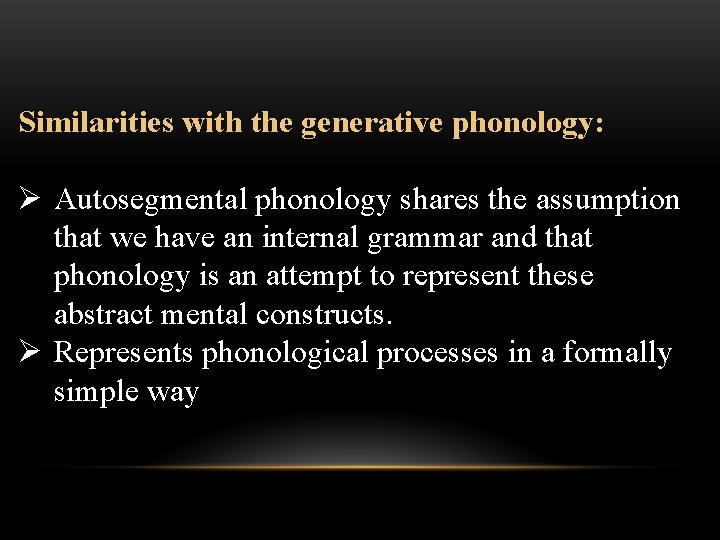 Similarities with the generative phonology:

➢ Autosegmental phonology shares the assumption that we have an internal grammar and that phonology is an attempt to represent these abstract mental constructs.
➢ Represents phonological processes in a formally simple way